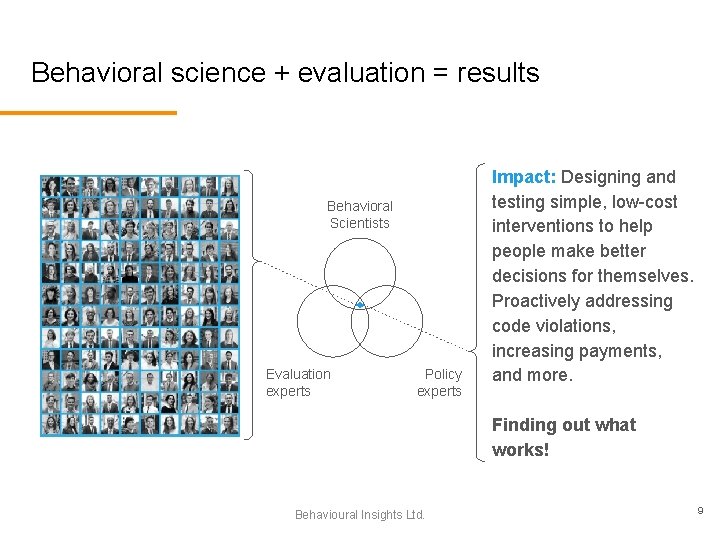 Behavioral science + evaluation = results

Behavioral Scientists

Evaluation experts

Policy experts

Impact: Designing and testing simple, low-cost interventions to help people make better decisions for themselves. Proactively addressing code violations, increasing payments, and more.

Finding out what works!

Behavioural Insights Ltd.

9